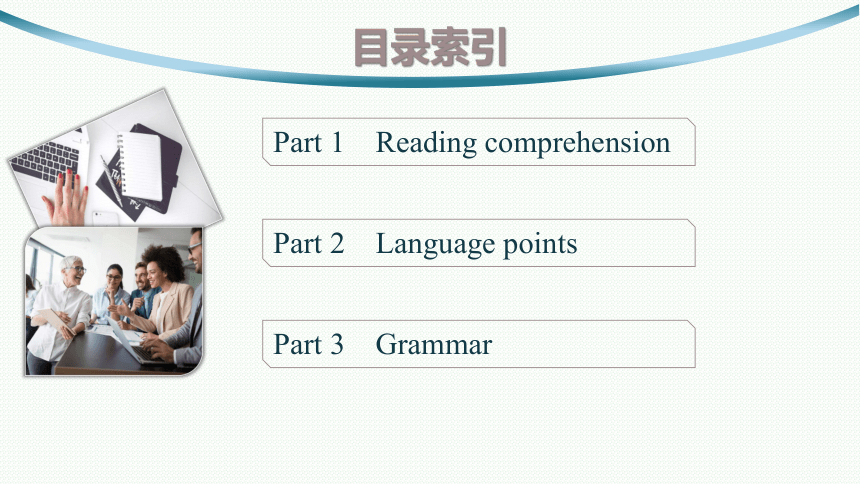 目录索引

Part 1 Reading comprehension

Part 2 Language points

Part 3 Grammar